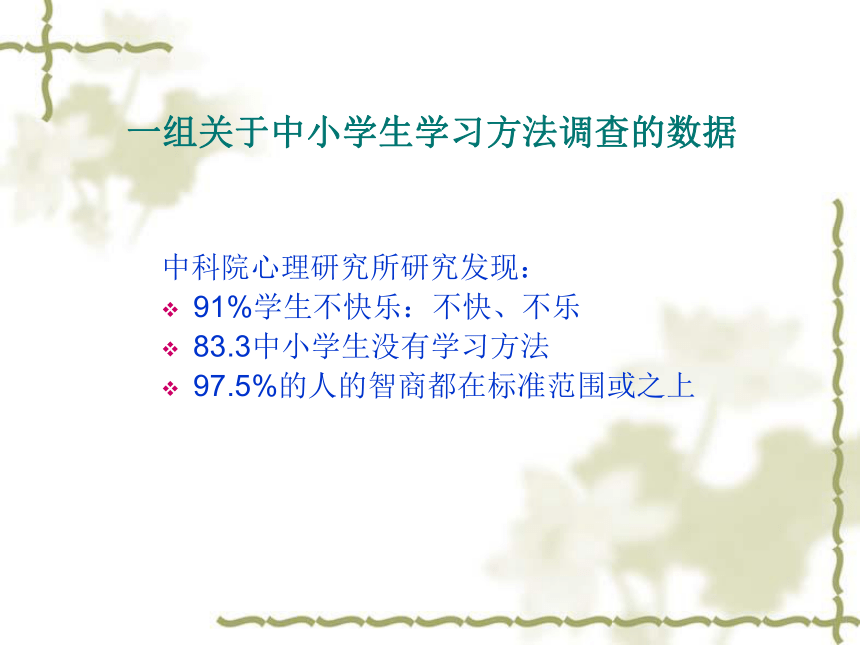 一组关于中小学生学习方法调查的数据

中科院心理研究所研究发现：

❖ 91%学生不快乐：不快、不乐
❖ 83.3中小学生没有学习方法
❖ 97.5%的人的智商都在标准范围或之上